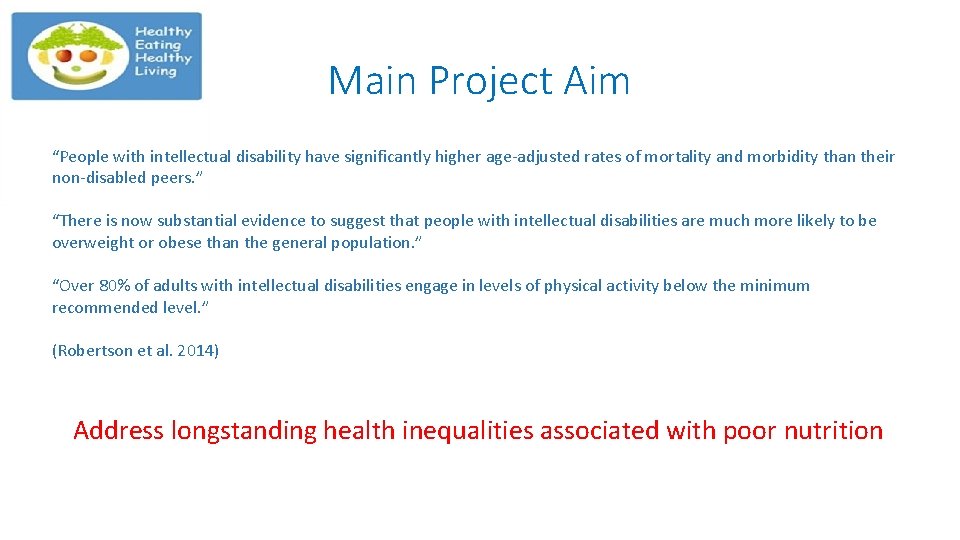 Healthy Eating Healthy Living

Main Project Aim

“People with intellectual disability have significantly higher age-adjusted rates of mortality and morbidity than their non-disabled peers.”

“There is now substantial evidence to suggest that people with intellectual disabilities are much more likely to be overweight or obese than the general population.”

“Over 80% of adults with intellectual disabilities engage in levels of physical activity below the minimum recommended level.”

(Robertson et al. 2014)

Address longstanding health inequalities associated with poor nutrition